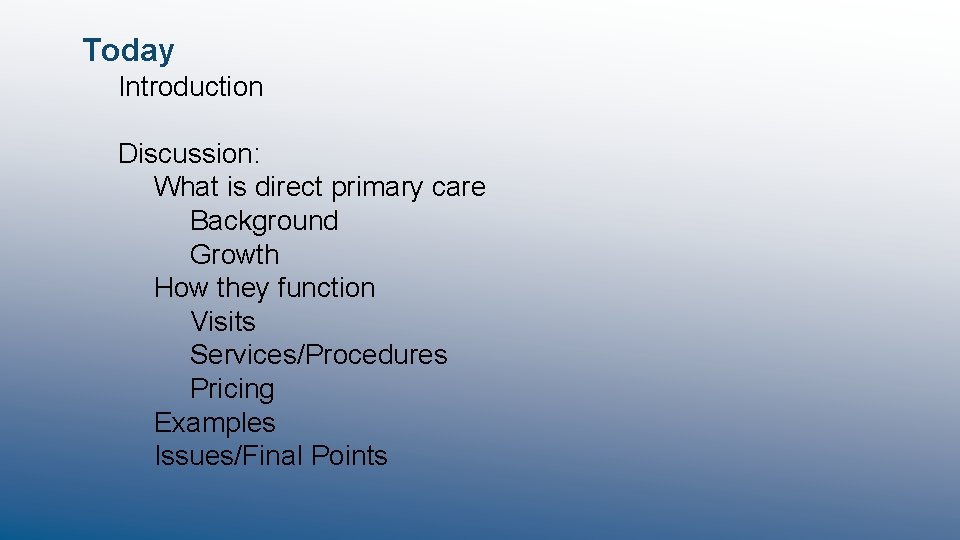 Today

Introduction

Discussion:
What is direct primary care
Background
Growth
How they function
Visits
Services/Procedures
Pricing
Examples
Issues/Final Points